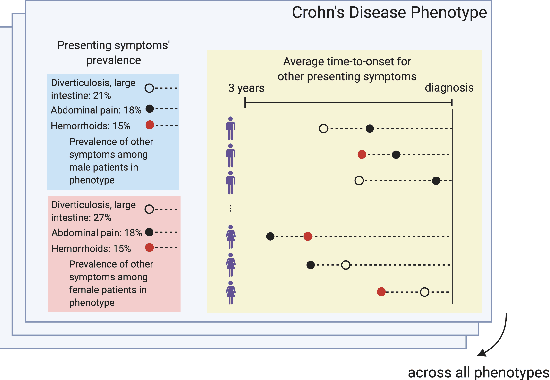 Crohn's Disease Phenotype

Presenting symptoms' prevalence

Diverticulosis, large intestine: 21%

Abdominal pain: 18%

Hemorrhoids: 15%

Prevalence of other symptoms among male patients in phenotype

Diverticulosis, large intestine: 27%

Abdominal pain: 18%

Hemorrhoids: 15%

Prevalence of other symptoms among female patients in phenotype

Average time-to-onset for other presenting symptoms

3 years

diagnosis

⋮

across all phenotypes